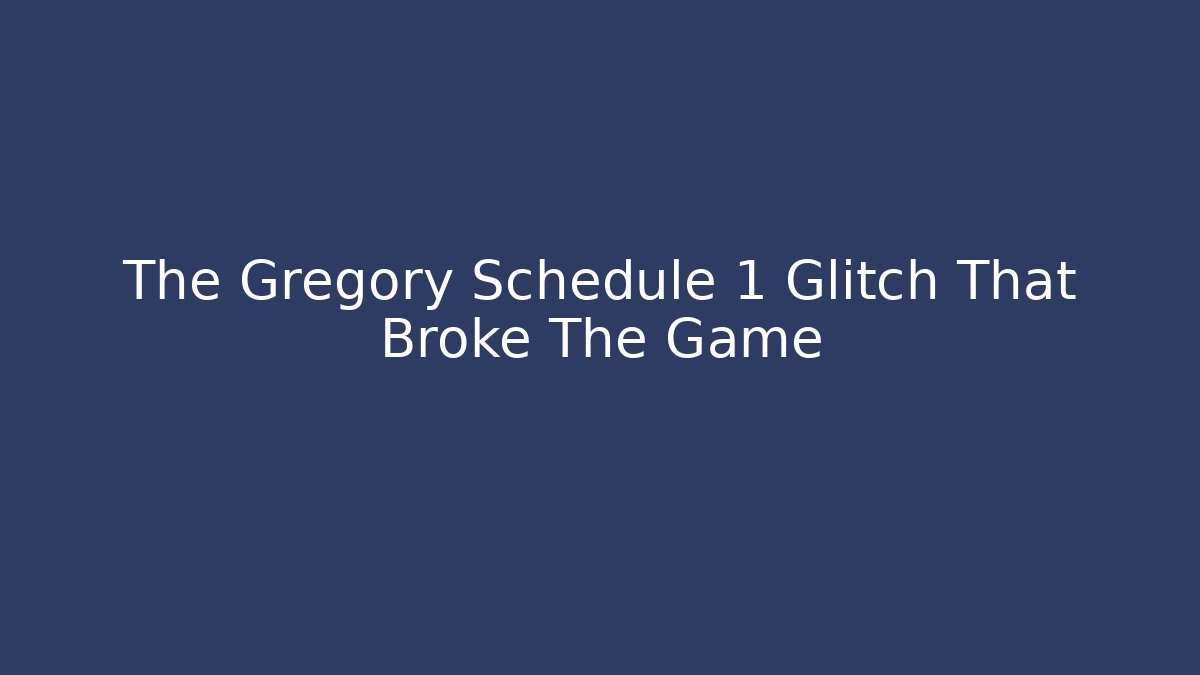 The Gregory Schedule 1 Glitch That Broke The Game